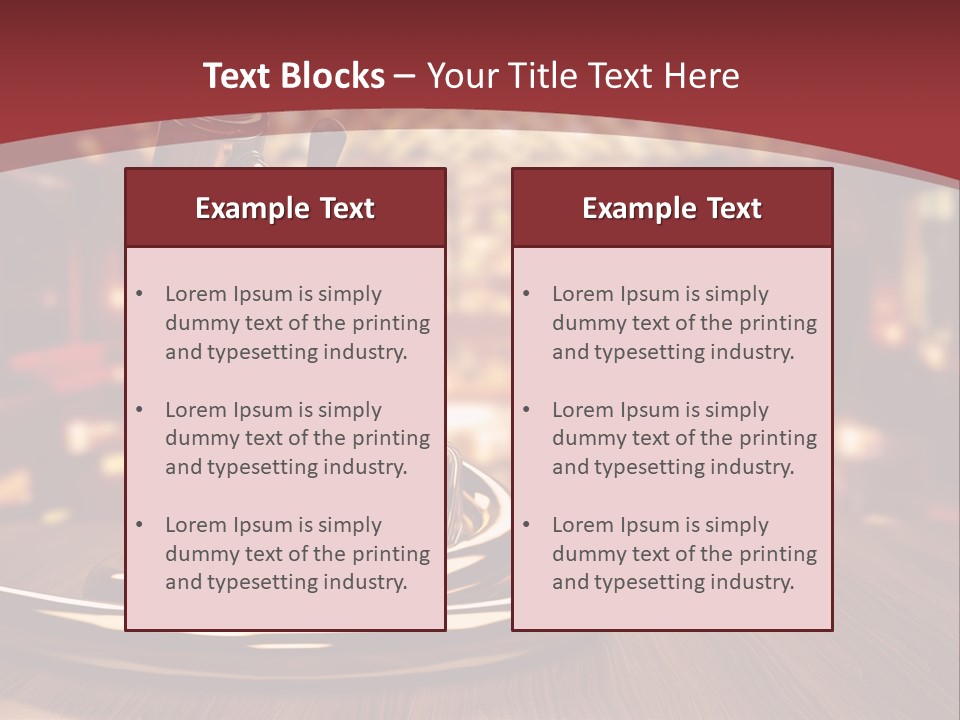 Text Blocks – Your Title Text Here

Example Text

• Lorem Ipsum is simply dummy text of the printing and typesetting industry.

• Lorem Ipsum is simply dummy text of the printing and typesetting industry.

• Lorem Ipsum is simply dummy text of the printing and typesetting industry.

Example Text

• Lorem Ipsum is simply dummy text of the printing and typesetting industry.

• Lorem Ipsum is simply dummy text of the printing and typesetting industry.

• Lorem Ipsum is simply dummy text of the printing and typesetting industry.